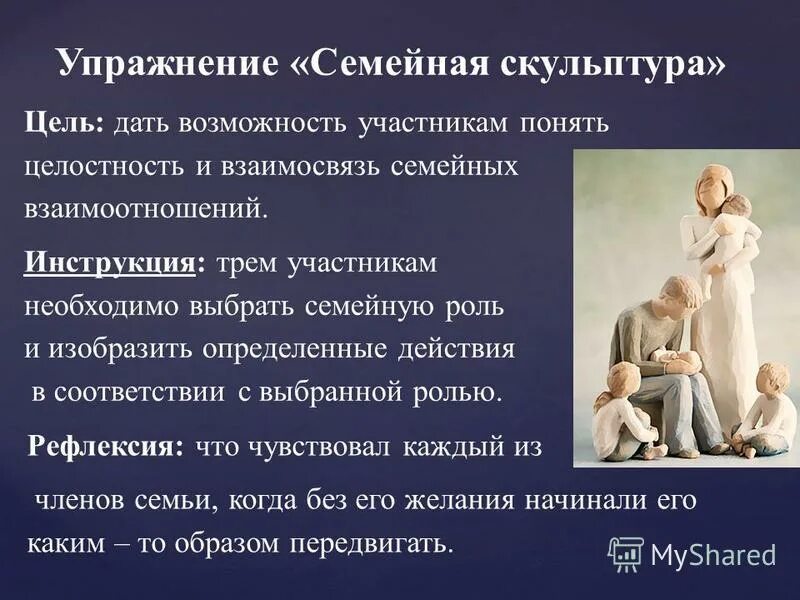 Упражнение «Семейная скульптура»

Цель: дать возможность участникам понять целостность и взаимосвязь семейных взаимоотношений.

Инструкция: трем участникам необходимо выбрать семейную роль и изобразить определенные действия в соответствии с выбранной ролью.

Рефлексия: что чувствовал каждый из членов семьи, когда без его желания начинали его каким – то образом передвигать.

MyShared